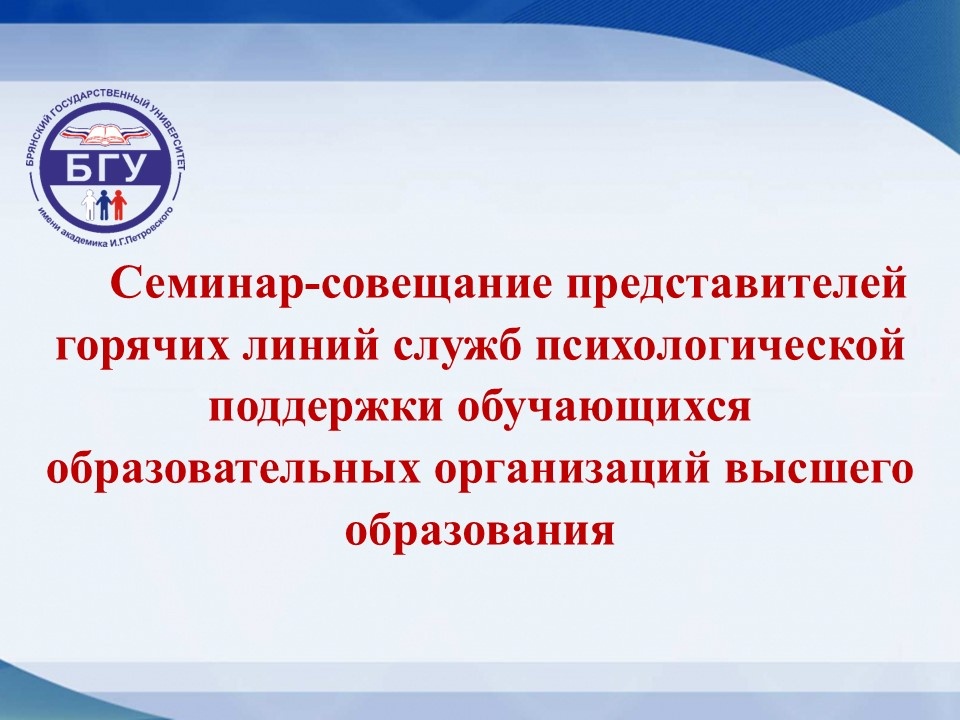 БРЯНСКИЙ ГОСУДАРСТВЕННЫЙ УНИВЕРСИТЕТ
БГУ
имени академика И.Г.Петровского

Семинар-совещание представителей горячих линий служб психологической поддержки обучающихся образовательных организаций высшего образования